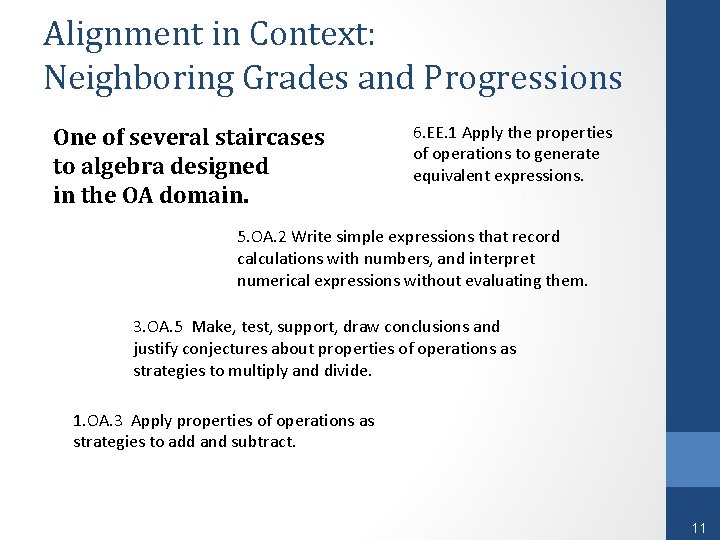 Alignment in Context:
Neighboring Grades and Progressions

One of several staircases to algebra designed in the OA domain.

6.EE.1 Apply the properties of operations to generate equivalent expressions.

5.OA.2 Write simple expressions that record calculations with numbers, and interpret numerical expressions without evaluating them.

3.OA.5 Make, test, support, draw conclusions and justify conjectures about properties of operations as strategies to multiply and divide.

1.OA.3 Apply properties of operations as strategies to add and subtract.

11